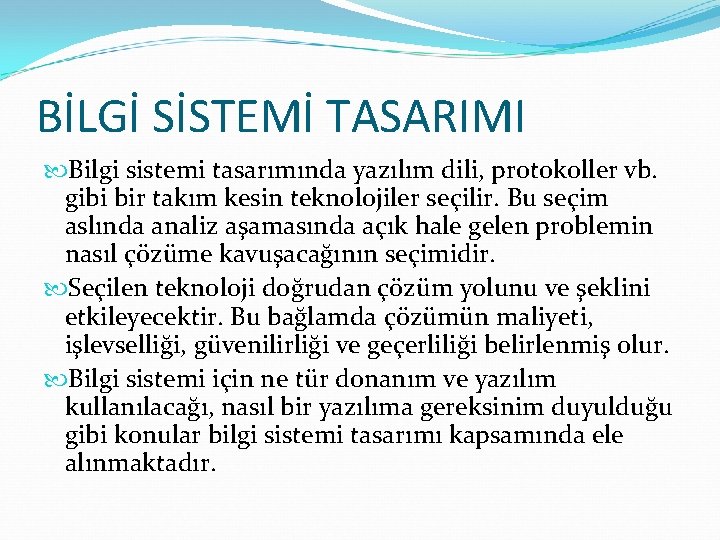 BİLGİ SİSTEMİ TASARIMI

Bilgi sistemi tasarımında yazılım dili, protokoller vb. gibi bir takım kesin teknolojiler seçilir. Bu seçim aslında analiz aşamasında açık hale gelen problemin nasıl çözüme kavuşacağının seçimidir.

Seçilen teknoloji doğrudan çözüm yolunu ve şeklini etkileyecektir. Bu bağlamda çözümün maliyeti, işlevselliği, güvenilirliği ve geçerliliği belirlenmiş olur.

Bilgi sistemi için ne tür donanım ve yazılım kullanılacağı, nasıl bir yazılıma gereksinim duyulduğu gibi konular bilgi sistemi tasarımı kapsamında ele alınmaktadır.